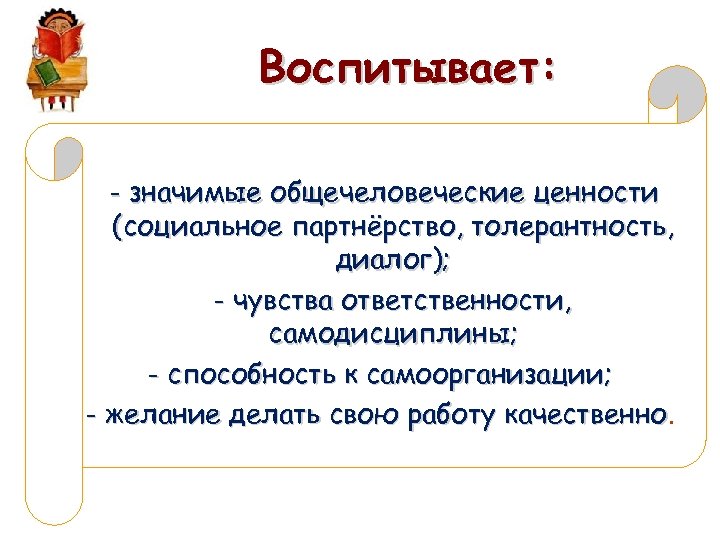 Воспитывает:

- значимые общечеловеческие ценности (социальное партнёрство, толерантность, диалог);

- чувства ответственности, самодисциплины;

- способность к самоорганизации;

- желание делать свою работу качественно.